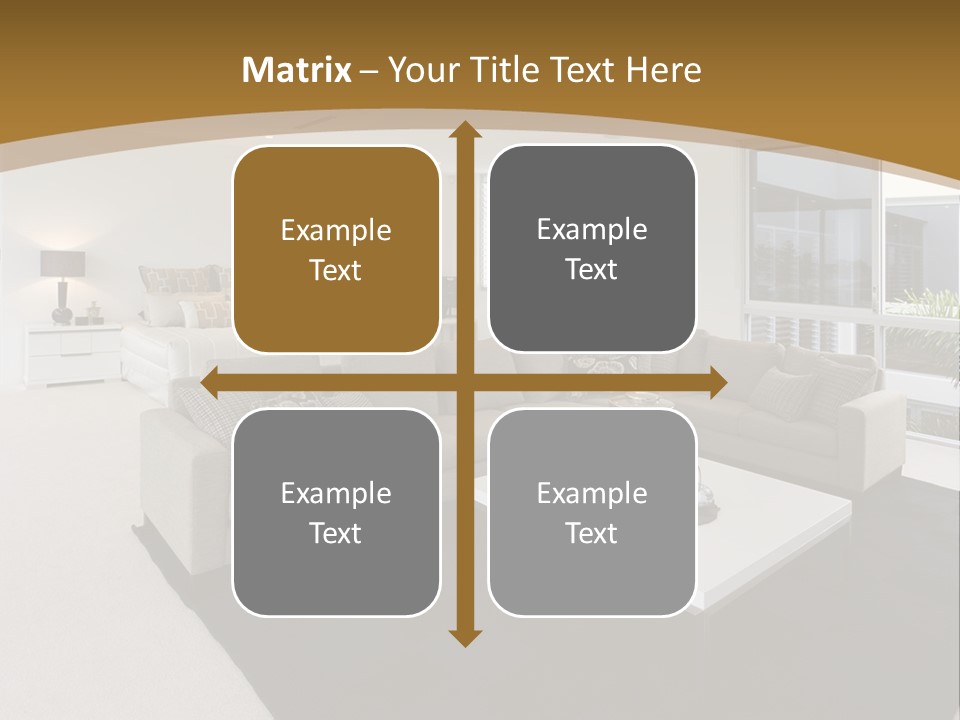 Matrix – Your Title Text Here

Example Text

Example Text

Example Text

Example Text